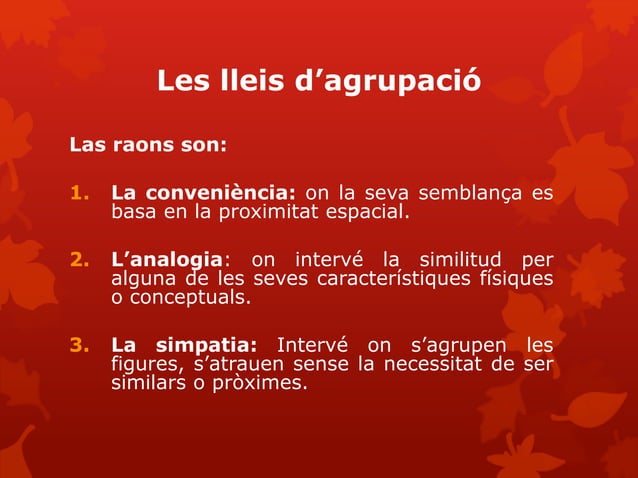 Les lleis d’agrupació

Las raons son:

1. La conveniència: on la seva semblança es basa en la proximitat espacial.

2. L’analogia: on intervé la similitud per alguna de les seves característiques físiques o conceptuals.

3. La simpatia: Intervé on s’agrupen les figures, s’atrauen sense la necessitat de ser similars o pròximes.